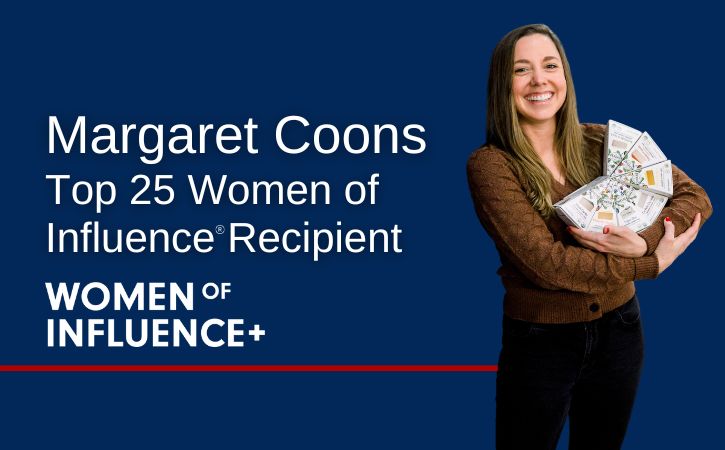 Margaret Coons
Top 25 Women of Influence® Recipient

WOMEN OF INFLUENCE+